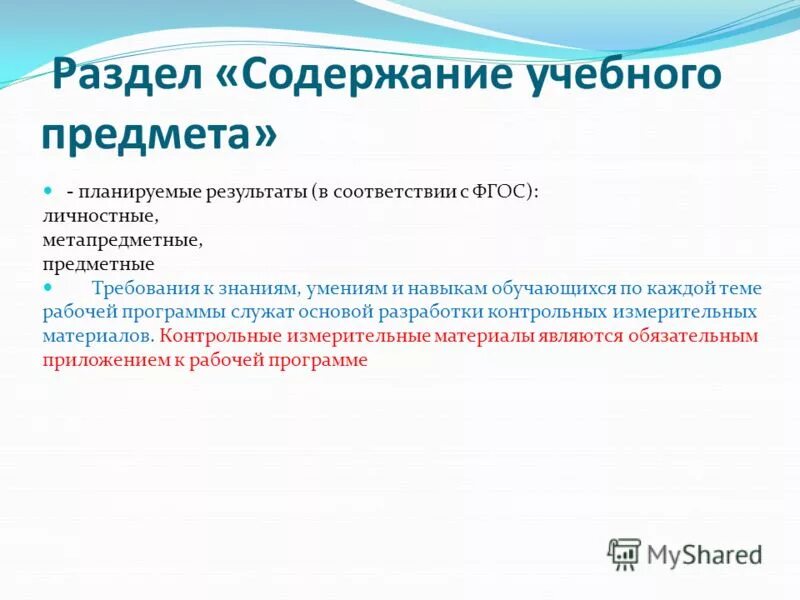 Раздел «Содержание учебного предмета»

- планируемые результаты (в соответствии с ФГОС):
личностные,
метапредметные,
предметные

Требования к знаниям, умениям и навыкам обучающихся по каждой теме рабочей программы служат основой разработки контрольных измерительных материалов. Контрольные измерительные материалы являются обязательным приложением к рабочей программе

MyShared